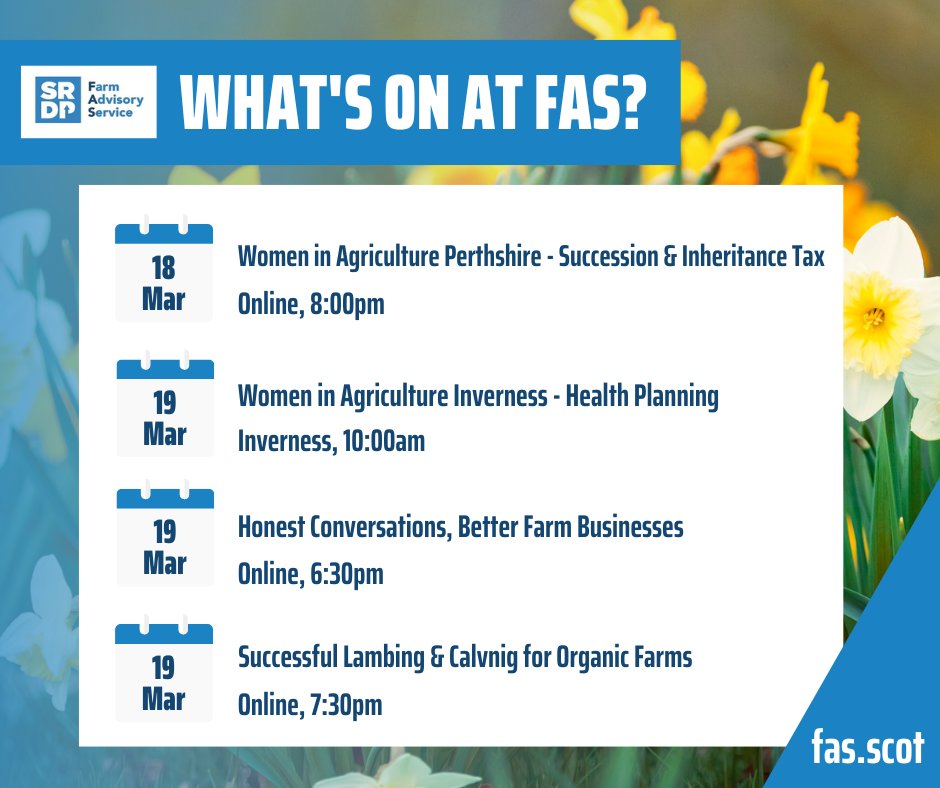 SR DP Farm Advisory Service

WHAT'S ON AT FAS?

18 Mar
Women in Agriculture Perthshire - Succession & Inheritance Tax
Online, 8:00pm

19 Mar
Women in Agriculture Inverness - Health Planning
Inverness, 10:00am

19 Mar
Honest Conversations, Better Farm Businesses
Online, 6:30pm

19 Mar
Successful Lambing & Calvnig for Organic Farms
Online, 7:30pm

fas.scot